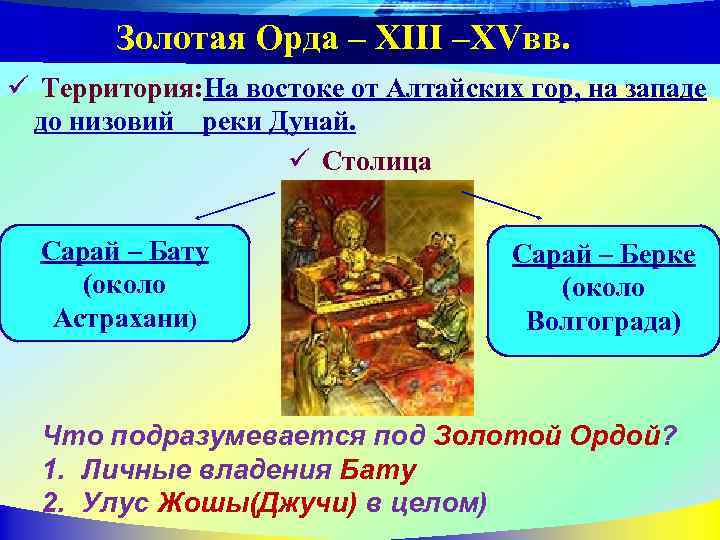 Золотая Орда – XIII –XVвв.

✓ Территория:На востоке от Алтайских гор, на западе до низовий реки Дунай.

✓ Столица

Сарай – Бату (около Астрахани)

Сарай – Берке (около Волгограда)

Что подразумевается под Золотой Ордой?
1. Личные владения Бату
2. Улус Жошы(Джучи) в целом)